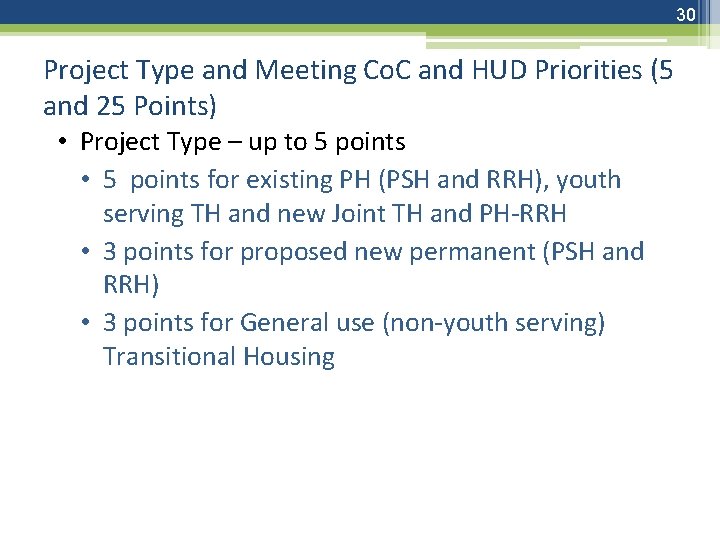 30

Project Type and Meeting CoC and HUD Priorities (5 and 25 Points)

• Project Type – up to 5 points
  • 5 points for existing PH (PSH and RRH), youth serving TH and new Joint TH and PH-RRH
  • 3 points for proposed new permanent (PSH and RRH)
  • 3 points for General use (non-youth serving) Transitional Housing